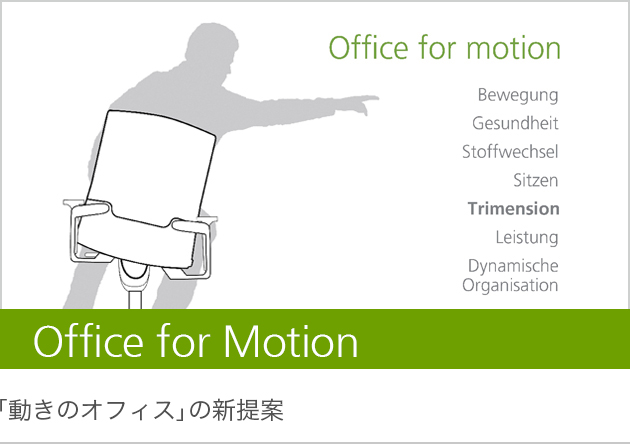 Office for motion

Bewegung
Gesundheit
Stoffwechsel
Sitzen
Trimension
Leistung
Dynamische Organisation

Office for Motion

「動きのオフィス」の新提案